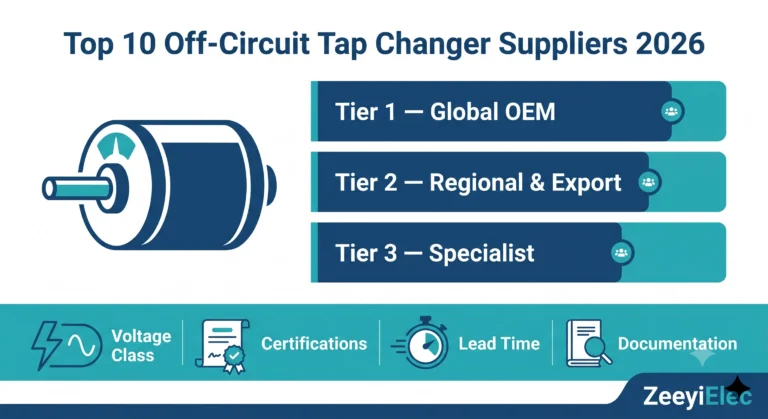 Top 10 Off-Circuit Tap Changer Suppliers 2026

Tier 1 — Global OEM

Tier 2 — Regional & Export

Tier 3 — Specialist

Voltage Class

Certifications

Lead Time

Documentation

ZeeyiElec